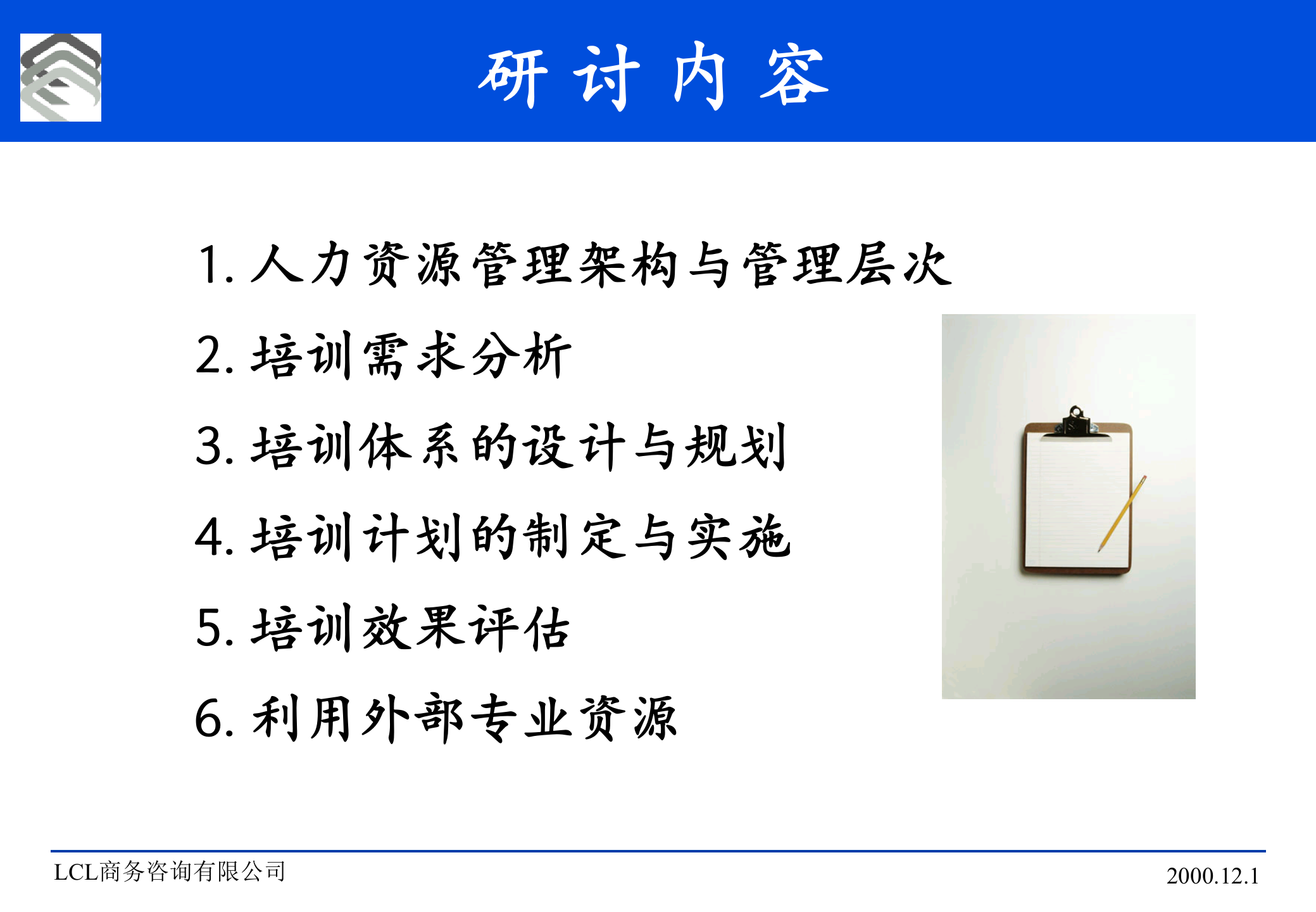 研 讨 内 容

1. 人力资源管理架构与管理层次

2. 培训需求分析

3. 培训体系的设计与规划

4. 培训计划的制定与实施

5. 培训效果评估

6. 利用外部专业资源

LCL商务咨询有限公司

2000.12.1